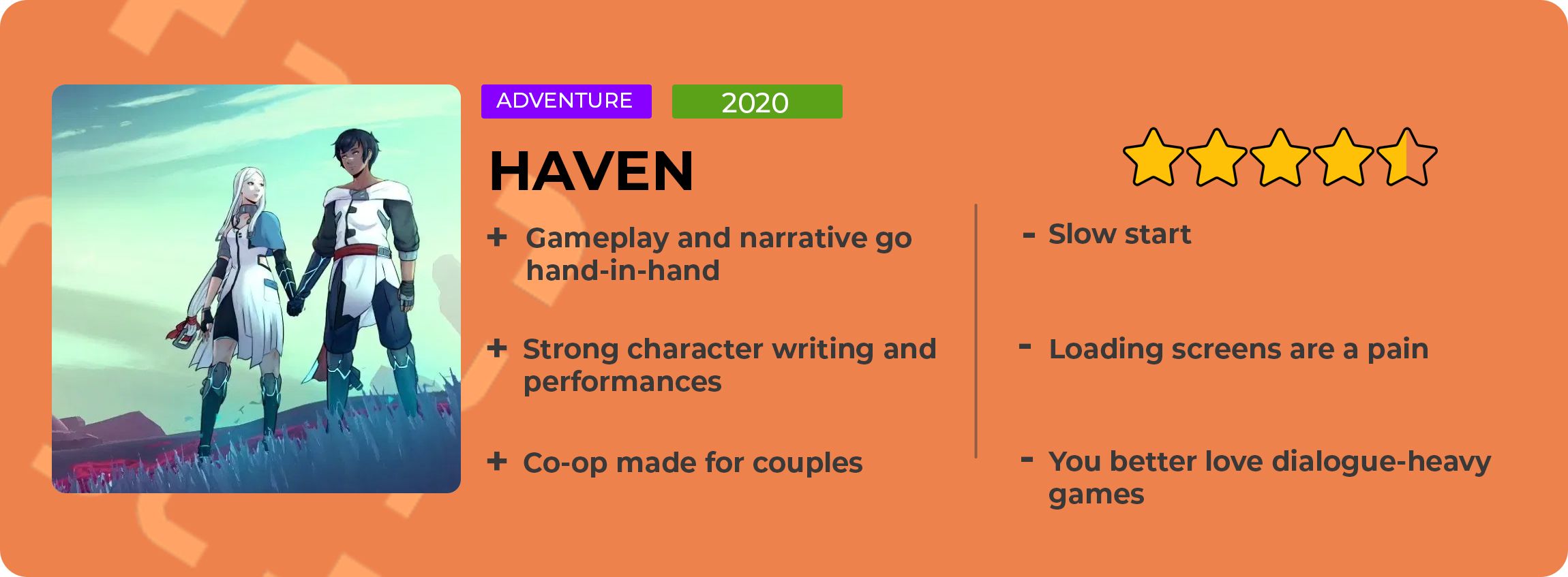 ADVENTURE 2020

HAVEN

+ Gameplay and narrative go hand-in-hand

+ Strong character writing and performances

+ Co-op made for couples

- Slow start

- Loading screens are a pain

- You better love dialogue-heavy games